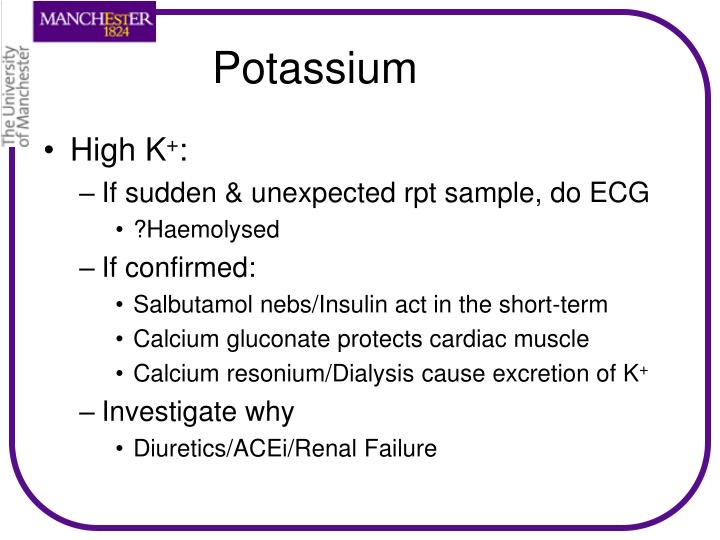 MANCHESTER
1824

The University of Manchester

Potassium

• High $K^+$:
– If sudden & unexpected rpt sample, do ECG
• ?Haemolysed
– If confirmed:
• Salbutamol nebs/Insulin act in the short-term
• Calcium gluconate protects cardiac muscle
• Calcium resonium/Dialysis cause excretion of $K^+$
– Investigate why
• Diuretics/ACEi/Renal Failure